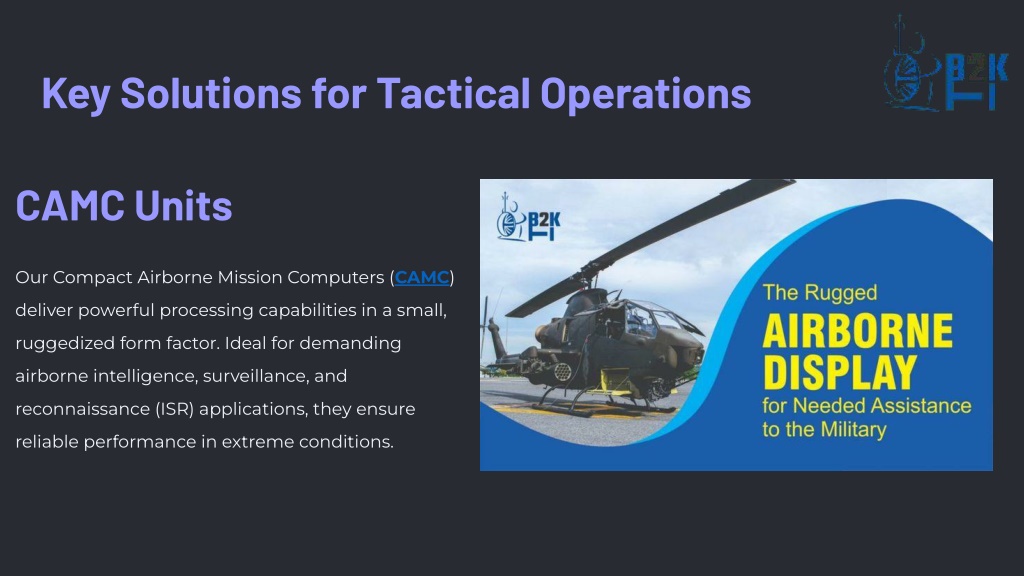 Key Solutions for Tactical Operations

B2K

CAMC Units

Our Compact Airborne Mission Computers (CAMC) deliver powerful processing capabilities in a small, ruggedized form factor. Ideal for demanding airborne intelligence, surveillance, and reconnaissance (ISR) applications, they ensure reliable performance in extreme conditions.

B2K

The Rugged
AIRBORNE
DISPLAY
for Needed Assistance to the Military